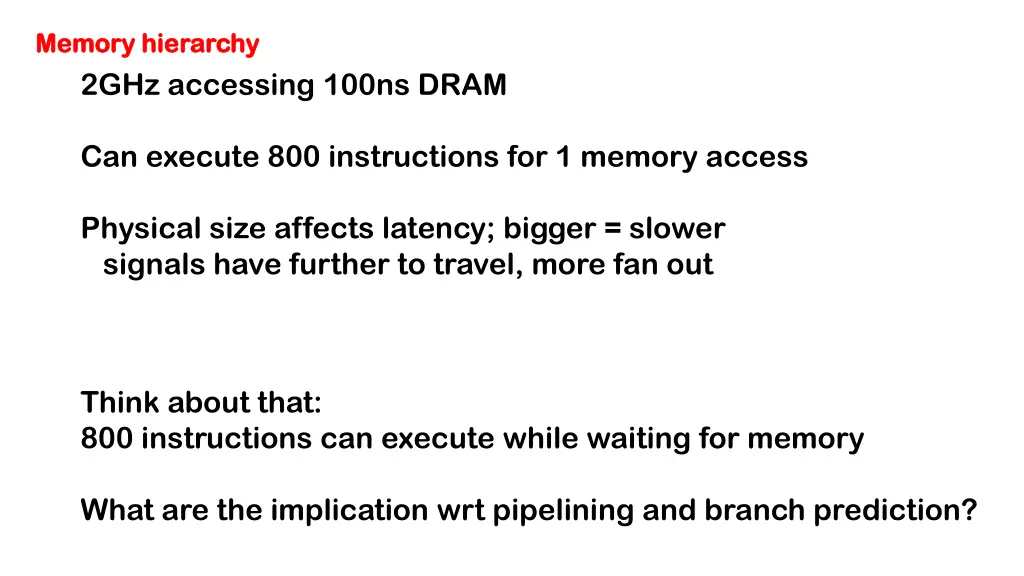 Memory hierarchy

2GHz accessing 100ns DRAM

Can execute 800 instructions for 1 memory access

Physical size affects latency; bigger = slower
signals have further to travel, more fan out

Think about that:
800 instructions can execute while waiting for memory

What are the implication wrt pipelining and branch prediction?